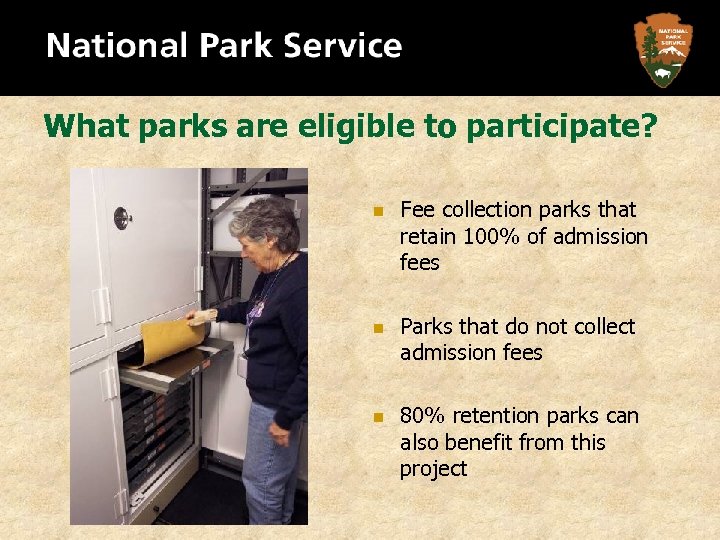 National Park Service

NATIONAL PARK SERVICE

What parks are eligible to participate?

- Fee collection parks that retain 100% of admission fees

- Parks that do not collect admission fees

- 80% retention parks can also benefit from this project